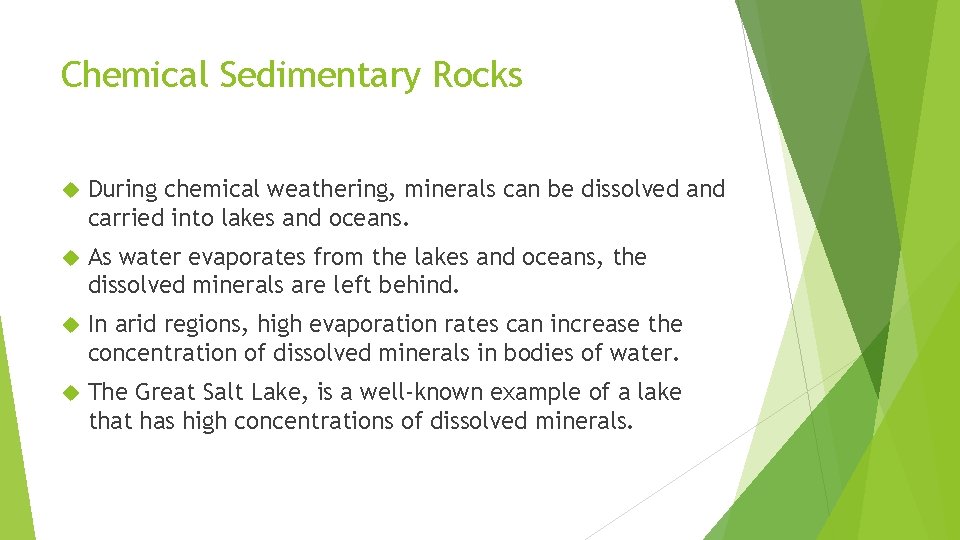 Chemical Sedimentary Rocks

During chemical weathering, minerals can be dissolved and carried into lakes and oceans.

As water evaporates from the lakes and oceans, the dissolved minerals are left behind.

In arid regions, high evaporation rates can increase the concentration of dissolved minerals in bodies of water.

The Great Salt Lake, is a well-known example of a lake that has high concentrations of dissolved minerals.